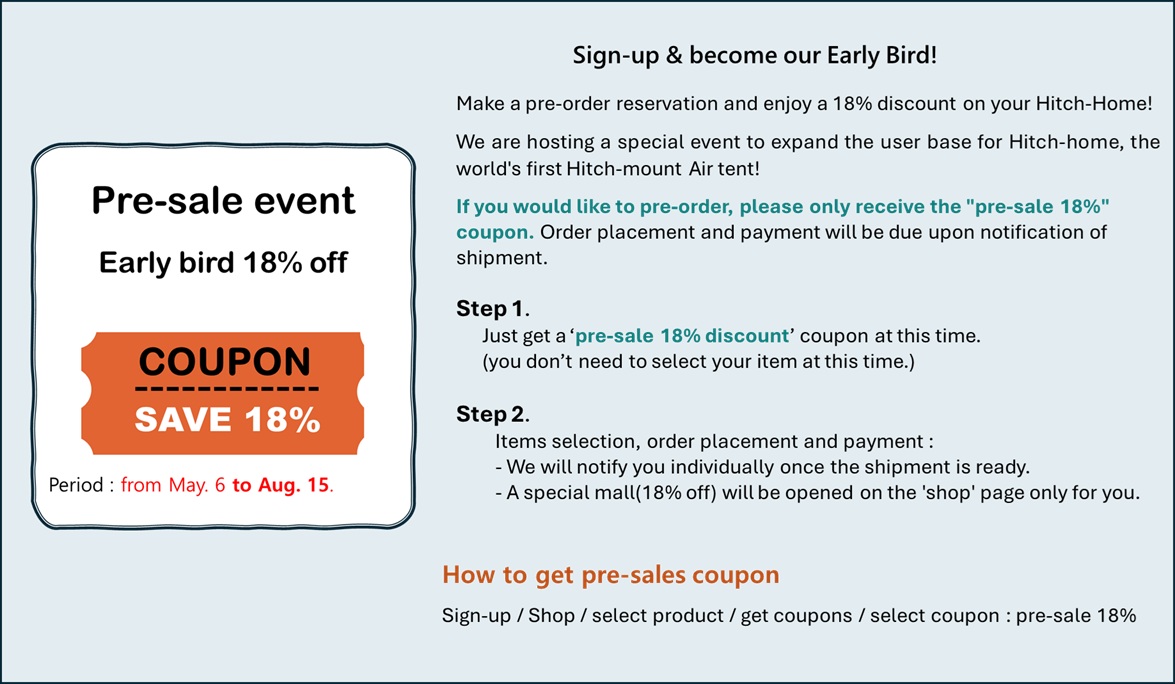 Pre-sale event

Early bird 18% off

COUPON

SAVE 18%

Period : from May. 6 to Aug. 15.

Sign-up & become our Early Bird!

Make a pre-order reservation and enjoy a 18% discount on your Hitch-Home!

We are hosting a special event to expand the user base for Hitch-home, the world's first Hitch-mount Air tent!

If you would like to pre-order, please only receive the "pre-sale 18%" coupon. Order placement and payment will be due upon notification of shipment.

Step 1.
Just get a 'pre-sale 18% discount' coupon at this time.
(you don't need to select your item at this time.)

Step 2.
Items selection, order placement and payment :
- We will notify you individually once the shipment is ready.
- A special mall(18% off) will be opened on the 'shop' page only for you.

How to get pre-sales coupon

Sign-up / Shop / select product / get coupons / select coupon : pre-sale 18%